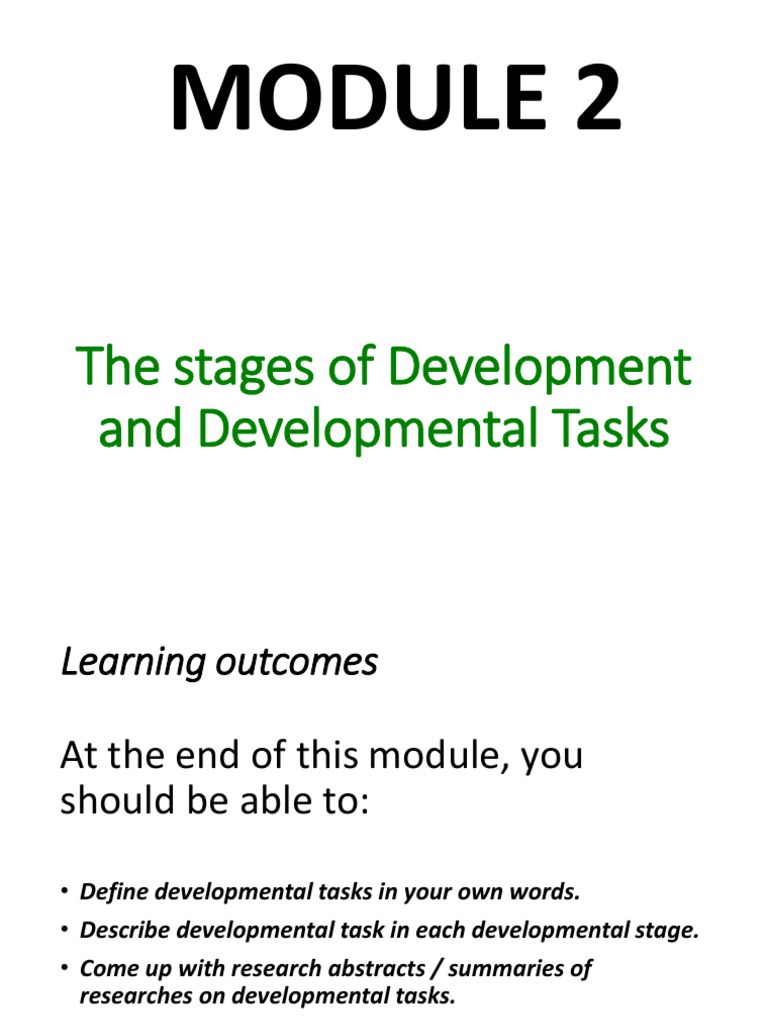 MODULE 2

The stages of Development and Developmental Tasks

Learning outcomes

At the end of this module, you should be able to:

• Define developmental tasks in your own words.
• Describe developmental task in each developmental stage.
• Come up with research abstracts / summaries of researches on developmental tasks.